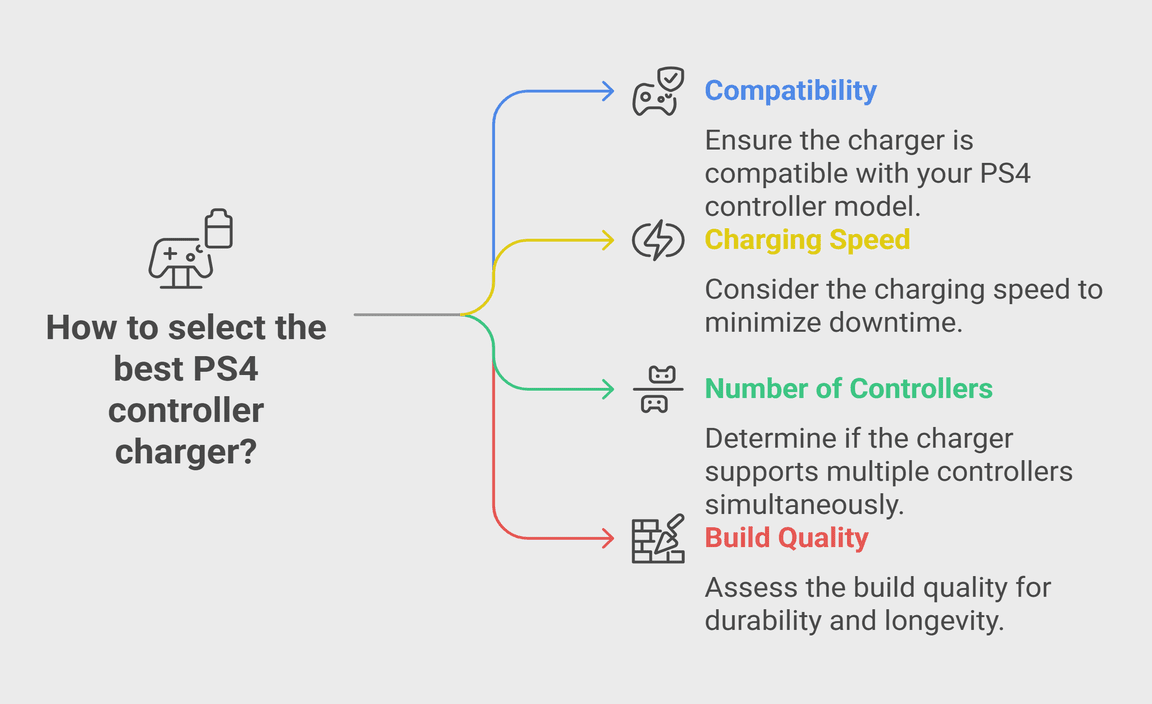 How to select the best PS4 controller charger?

Compatibility

Ensure the charger is compatible with your PS4 controller model.

Charging Speed

Consider the charging speed to minimize downtime.

Number of Controllers

Determine if the charger supports multiple controllers simultaneously.

Build Quality

Assess the build quality for durability and longevity.